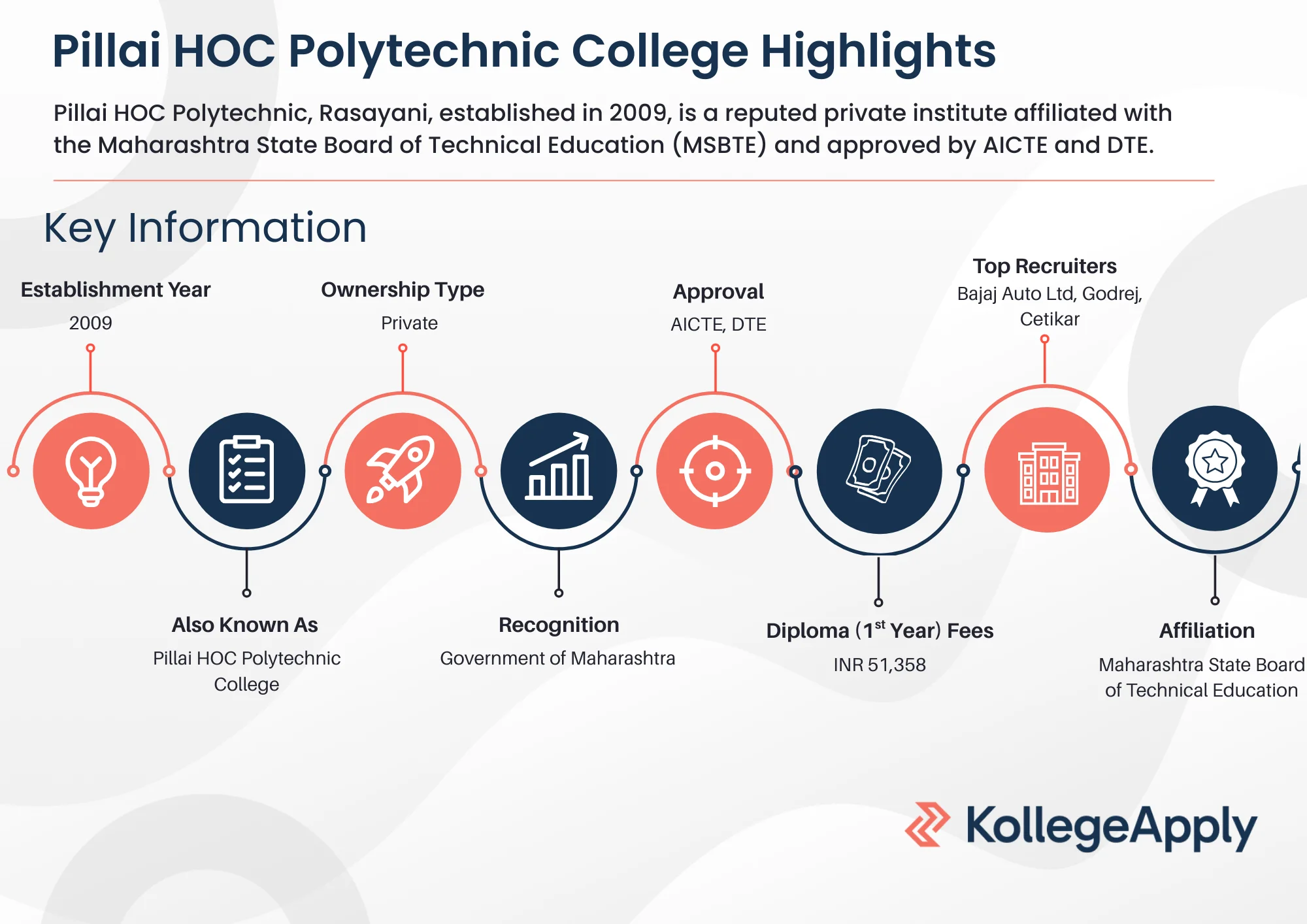 Pillai HOC Polytechnic College Highlights

Pillai HOC Polytechnic, Rasayani, established in 2009, is a reputed private institute affiliated with the Maharashtra State Board of Technical Education (MSBTE) and approved by AICTE and DTE.

Key Information

Establishment Year
2009

Ownership Type
Private

Approval
AICTE, DTE

Top Recruiters
Bajaj Auto Ltd, Godrej, Cetikar

Also Known As
Pillai HOC Polytechnic College

Recognition
Government of Maharashtra

Diploma ($1^{st}$ Year) Fees
INR 51,358

Affiliation
Maharashtra State Board of Technical Education

KollegeApply